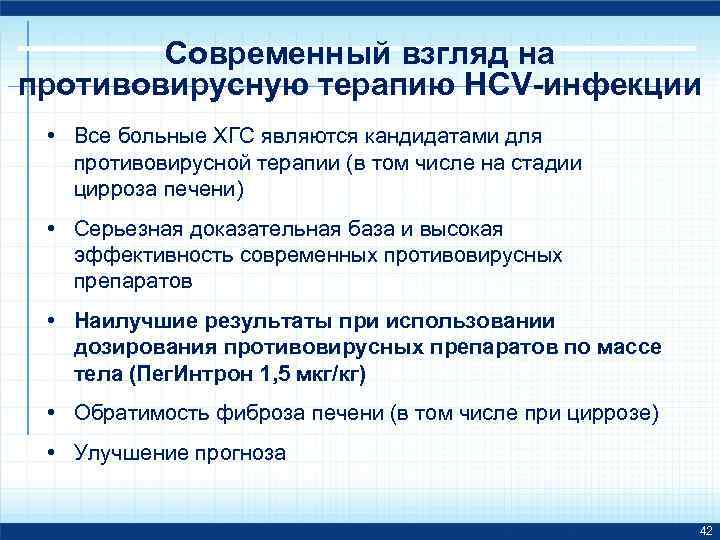 Современный взгляд на противовирусную терапию HCV-инфекции

• Все больные ХГС являются кандидатами для противовирусной терапии (в том числе на стадии цирроза печени)

• Серьезная доказательная база и высокая эффективность современных противовирусных препаратов

• Наилучшие результаты при использовании дозирования противовирусных препаратов по массе тела (ПегИнтрон 1,5 мкг/кг)

• Обратимость фиброза печени (в том числе при циррозе)

• Улучшение прогноза

42